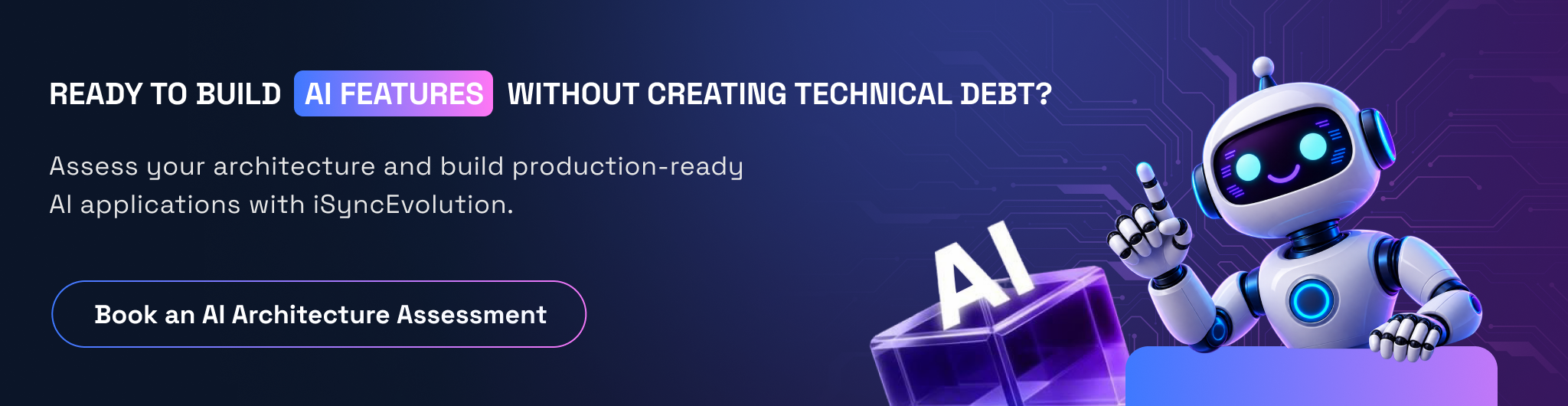 READY TO BUILD AI FEATURES WITHOUT CREATING TECHNICAL DEBT?

Assess your architecture and build production-ready AI applications with iSyncEvolution.

Book an AI Architecture Assessment

AI